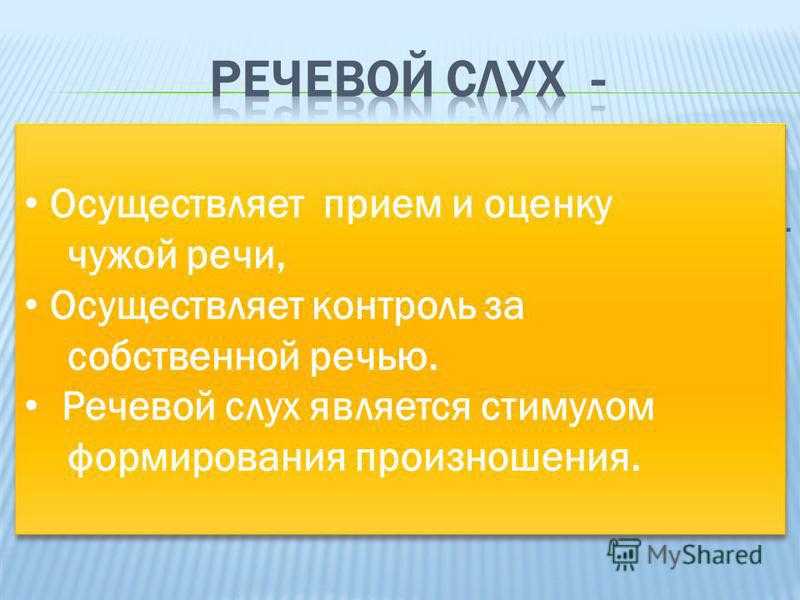 РЕЧЕВОЙ СЛУХ -

• Осуществляет прием и оценку чужой речи,
• Осуществляет контроль за собственной речью.
• Речевой слух является стимулом формирования произношения.

MyShared